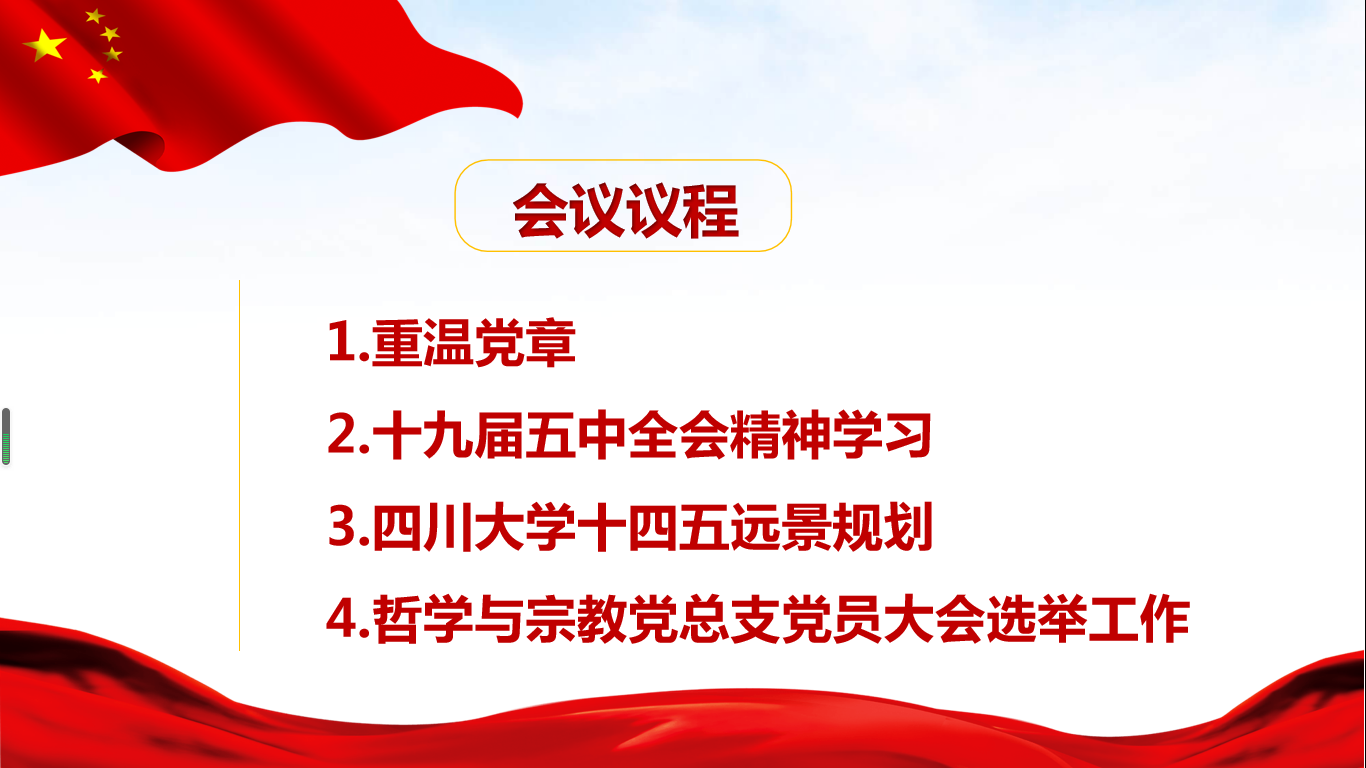 会议议程

1.重温党章

2.十九届五中全会精神学习

3.四川大学十四五远景规划

4.哲学与宗教党总支党员大会选举工作